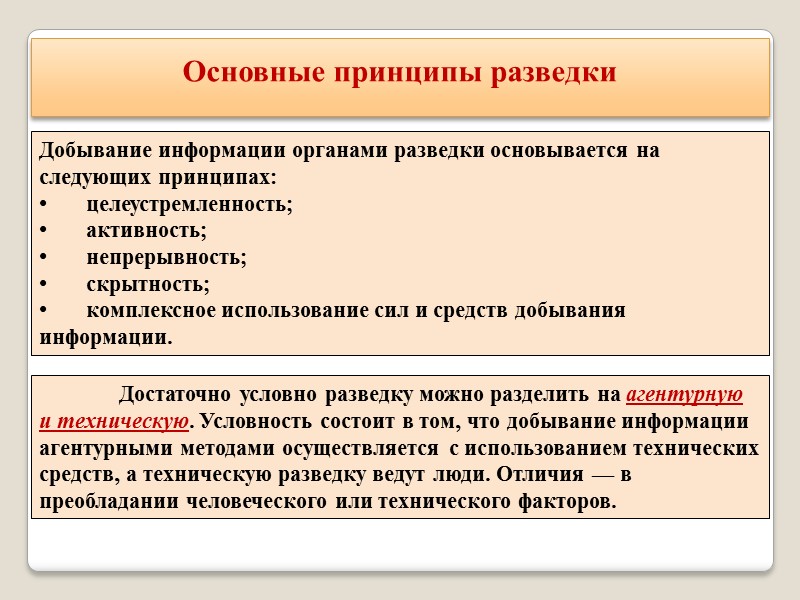 Основные принципы разведки

Добывание информации органами разведки основывается на следующих принципах:
• целеустремленность;
• активность;
• непрерывность;
• скрытность;
• комплексное использование сил и средств добывания информации.

Достаточно условно разведку можно разделить на агентурную и техническую. Условность состоит в том, что добывание информации агентурными методами осуществляется с использованием технических средств, а техническую разведку ведут люди. Отличия — в преобладании человеческого или технического факторов.